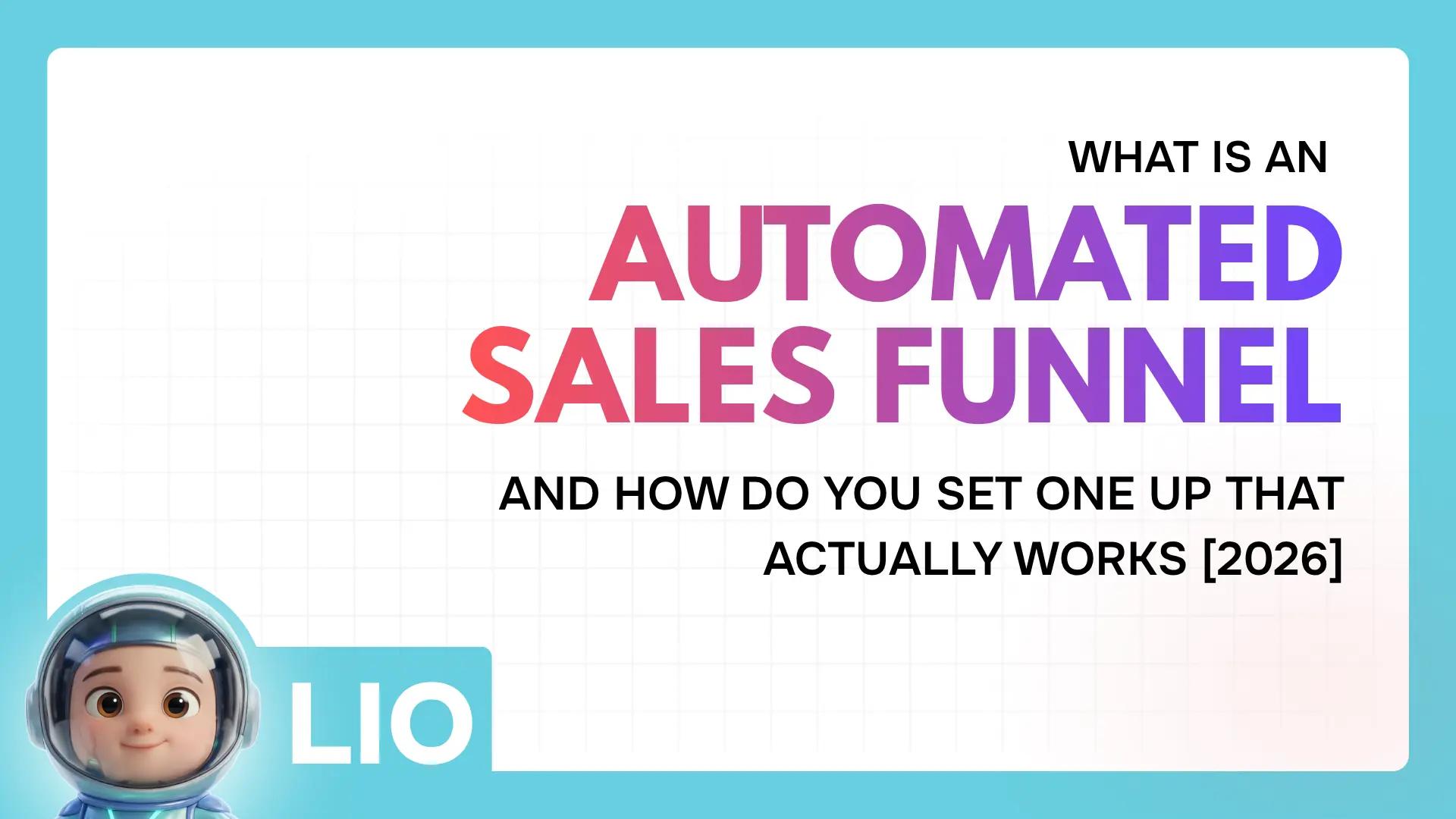 WHAT IS AN

AUTOMATED SALES FUNNEL

AND HOW DO YOU SET ONE UP THAT ACTUALLY WORKS [2026]

LIO